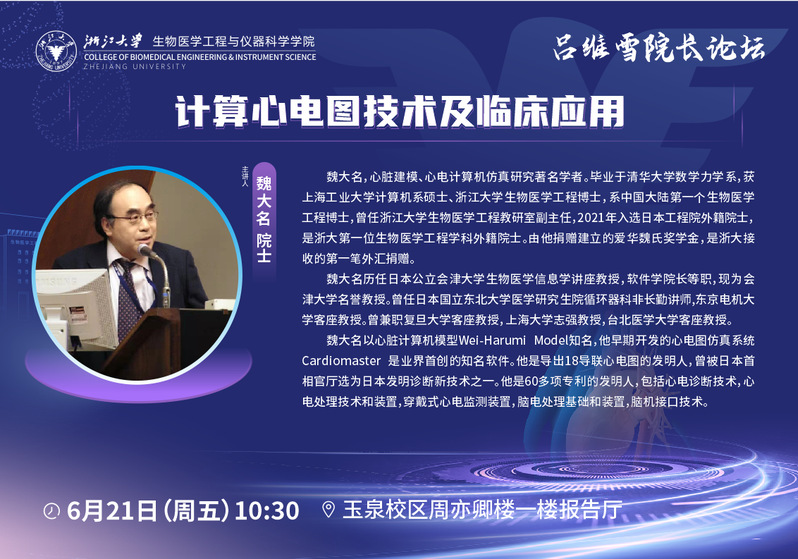 浙江大学 生物医学工程与仪器科学学院
COLLEGE OF BIOMEDICAL ENGINEERING & INSTRUMENT SCIENCE
ZHEJIANG UNIVERSITY

吕维雪院长论坛

计算心电图技术及临床应用

主讲人
魏大名 院士

魏大名，心脏建模、心电计算机仿真研究著名学者。毕业于清华大学数学力学系，获上海工业大学计算机系硕士、浙江大学生物医学工程博士，系中国大陆第一个生物医学工程博士，曾任浙江大学生物医学工程教研室副主任，2021年入选日本工程院外籍院士，是浙大第一位生物医学工程学科外籍院士。由他捐赠建立的爱华魏氏奖学金，是浙大接收的第一笔外汇捐赠。

魏大名历任日本公立会津大学生物医学信息学讲座教授，软件学院长等职，现为会津大学名誉教授。曾任日本国立东北大学医学研究生院循环器科非长勤讲师，东京电机大学客座教授。曾兼职复旦大学客座教授，上海大学志强教授，台北医学大学客座教授。

魏大名以心脏计算机模型Wei-Harumi Model知名，他早期开发的心电图仿真系统Cardiomaster 是业界首创的知名软件。他是导出18导联心电图的发明人，曾被日本首相官厅选为日本发明诊断新技术之一。他是60多项专利的发明人，包括心电诊断技术，心电处理技术和装置，穿戴式心电监测装置，脑电处理基础和装置，脑机接口技术。

6月21日（周五）10:30

玉泉校区周亦卿楼一楼报告厅